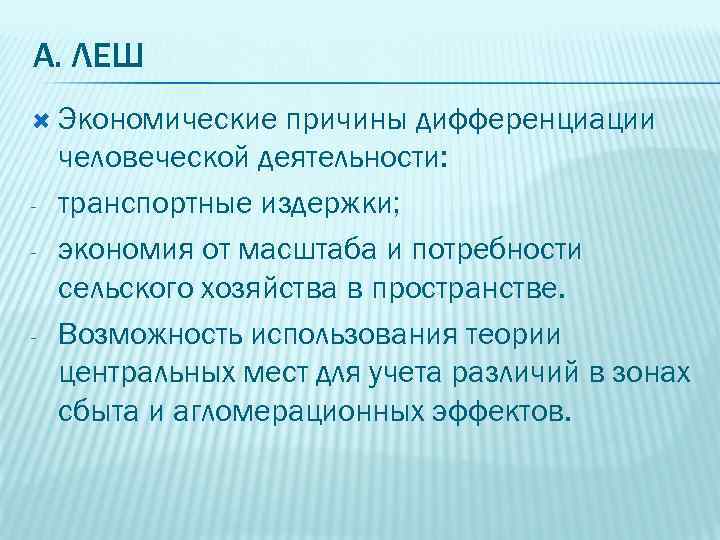 А. ЛЕШ

Экономические причины дифференциации человеческой деятельности:

- транспортные издержки;

- экономия от масштаба и потребности сельского хозяйства в пространстве.

- Возможность использования теории центральных мест для учета различий в зонах сбыта и агломерационных эффектов.